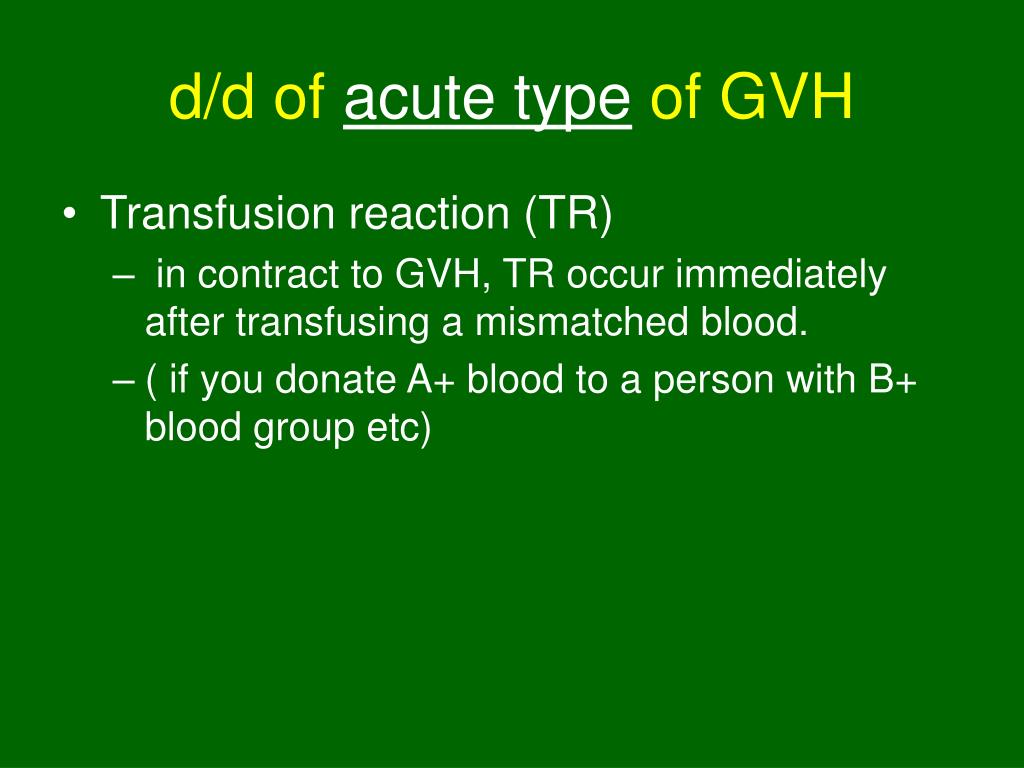 d/d of acute type of GVH

• Transfusion reaction (TR)
– in contract to GVH, TR occur immediately after transfusing a mismatched blood.
– ( if you donate A+ blood to a person with B+ blood group etc)